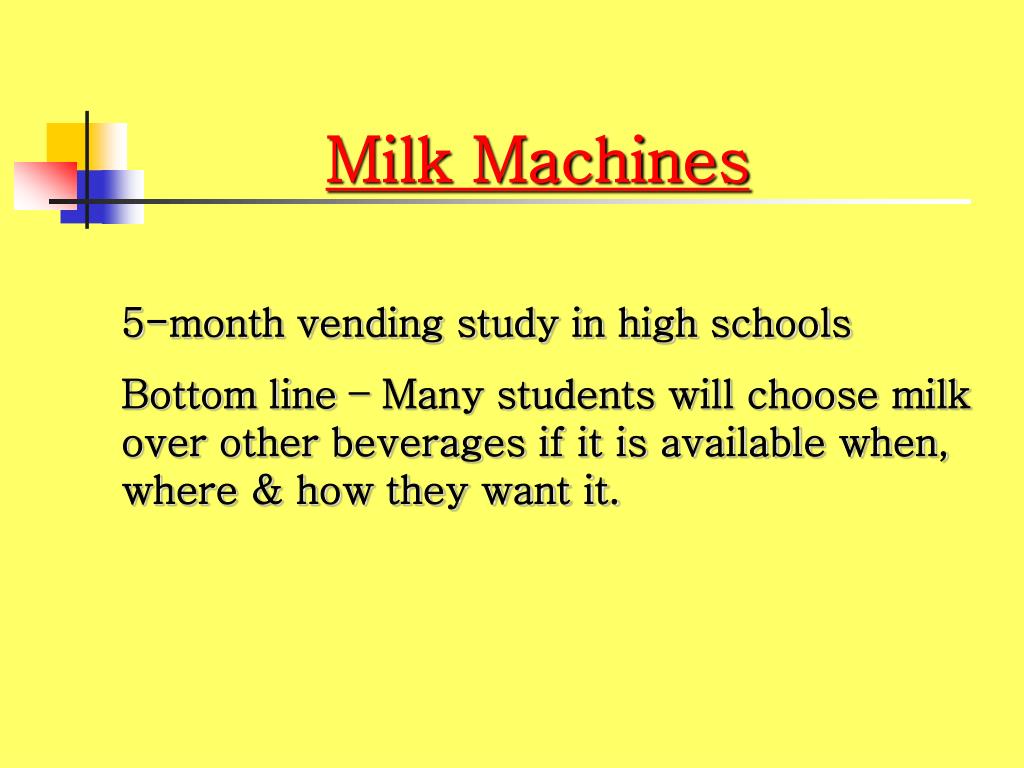 Milk Machines

5-month vending study in high schools

Bottom line – Many students will choose milk over other beverages if it is available when, where & how they want it.